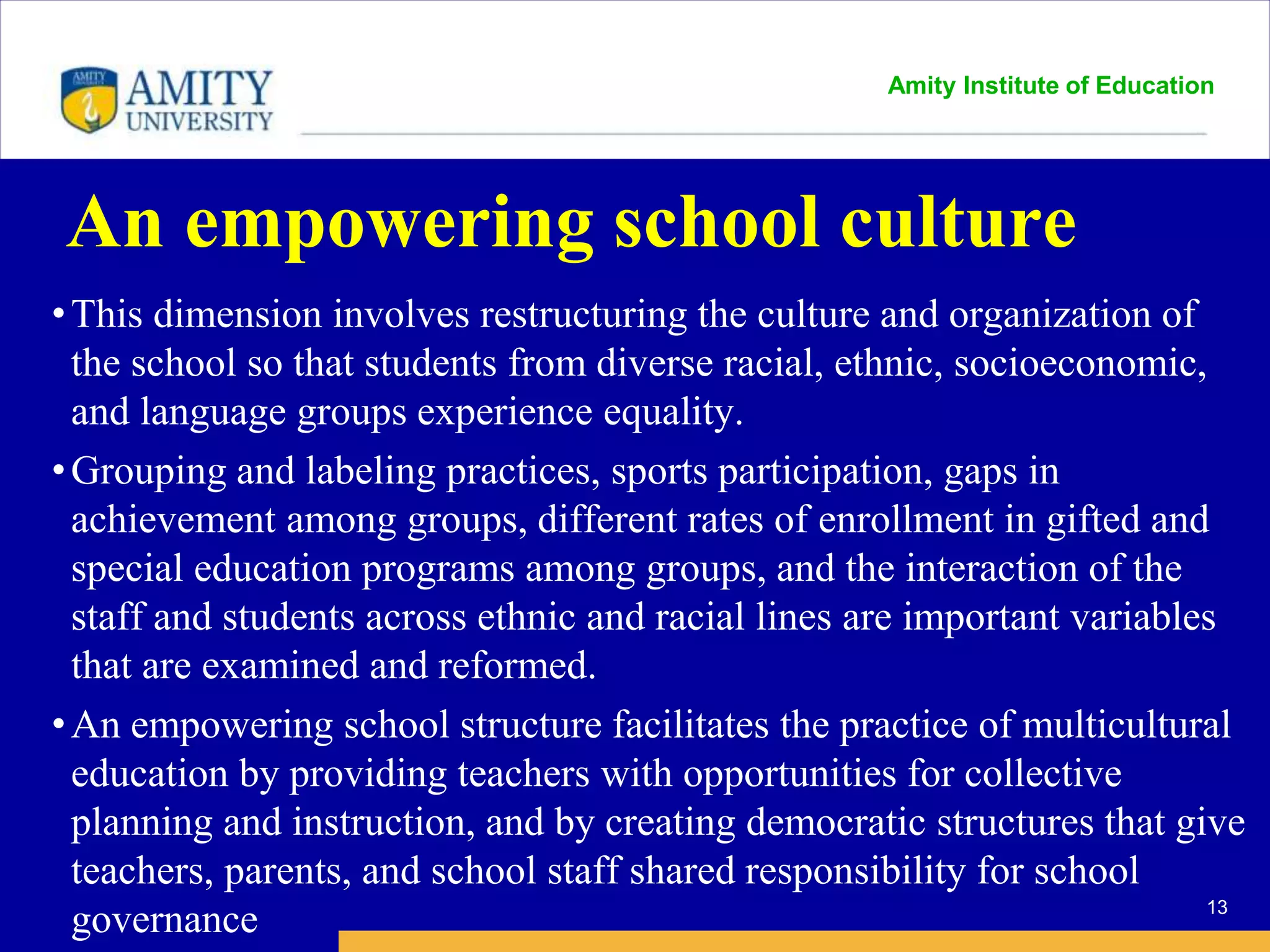 AMITY UNIVERSITY

Amity Institute of Education

An empowering school culture

• This dimension involves restructuring the culture and organization of the school so that students from diverse racial, ethnic, socioeconomic, and language groups experience equality.

• Grouping and labeling practices, sports participation, gaps in achievement among groups, different rates of enrollment in gifted and special education programs among groups, and the interaction of the staff and students across ethnic and racial lines are important variables that are examined and reformed.

• An empowering school structure facilitates the practice of multicultural education by providing teachers with opportunities for collective planning and instruction, and by creating democratic structures that give teachers, parents, and school staff shared responsibility for school governance

13